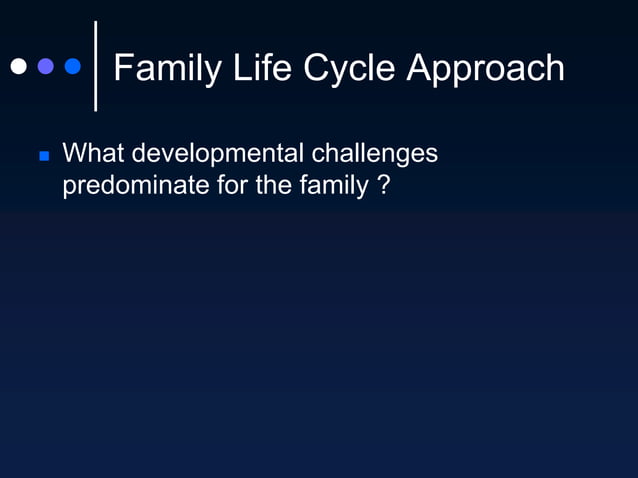 Family Life Cycle Approach

What developmental challenges predominate for the family ?